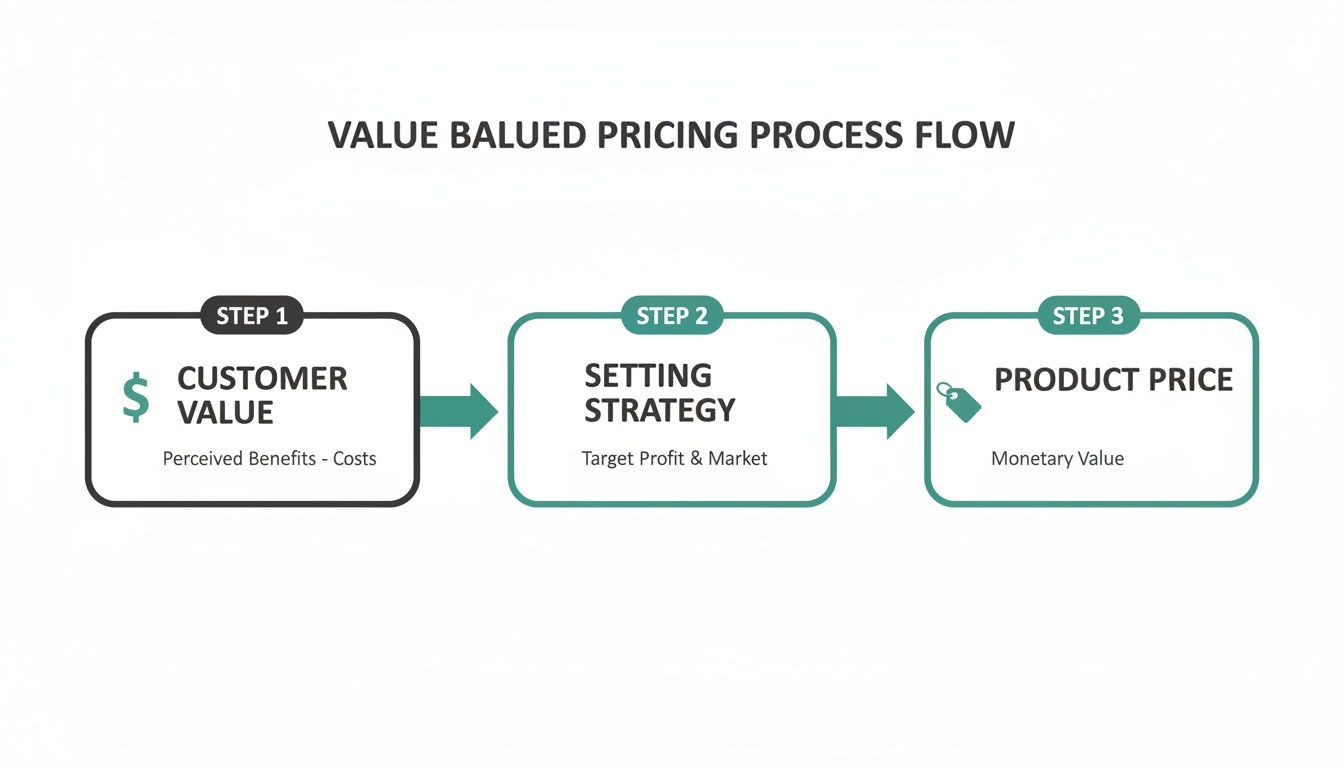 VALUE BALUED PRICING PROCESS FLOW

STEP 1

$ CUSTOMER VALUE

Perceived Benefits - Costs

STEP 2

SETTING STRATEGY

Target Profit & Market

STEP 3

PRODUCT PRICE

Monetary Value